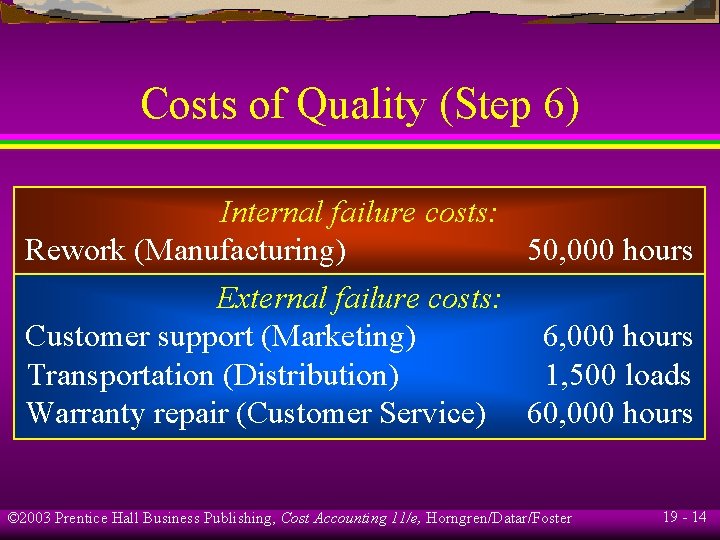 Costs of Quality (Step 6)

Internal failure costs:
Rework (Manufacturing) 50,000 hours

External failure costs:
Customer support (Marketing) 6,000 hours
Transportation (Distribution) 1,500 loads
Warranty repair (Customer Service) 60,000 hours

©2003 Prentice Hall Business Publishing, Cost Accounting 11/e, Horngren/Datar/Foster 19 - 14